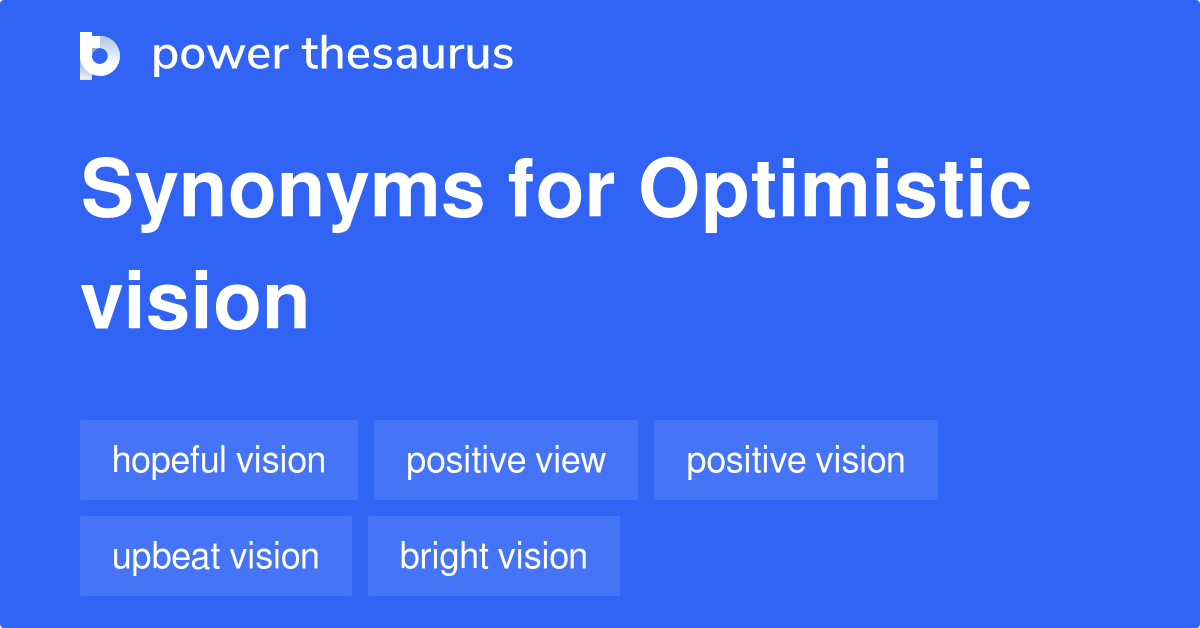 power thesaurus

Synonyms for Optimistic vision

hopeful vision
positive view
positive vision
upbeat vision
bright vision